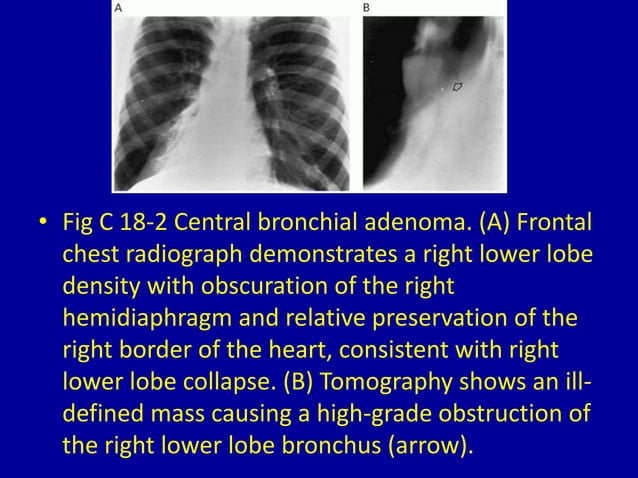 A

B

• Fig C 18-2 Central bronchial adenoma. (A) Frontal chest radiograph demonstrates a right lower lobe density with obscuration of the right hemidiaphragm and relative preservation of the right border of the heart, consistent with right lower lobe collapse. (B) Tomography shows an ill-defined mass causing a high-grade obstruction of the right lower lobe bronchus (arrow).